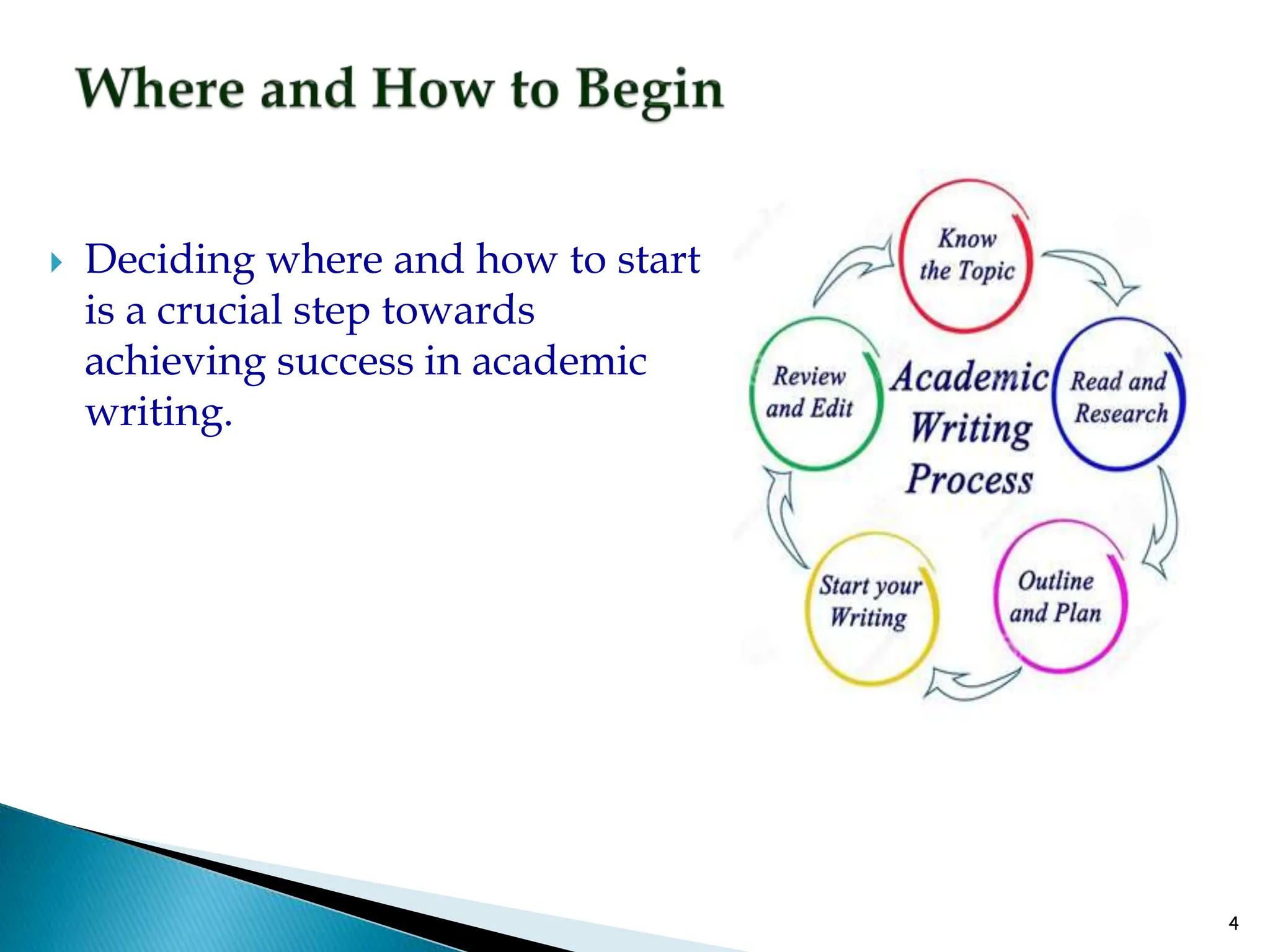 Where and How to Begin

Deciding where and how to start is a crucial step towards achieving success in academic writing.

Know the Topic

Read and Research

Outline and Plan

Start your Writing

Review and Edit

Academic Writing Process

4